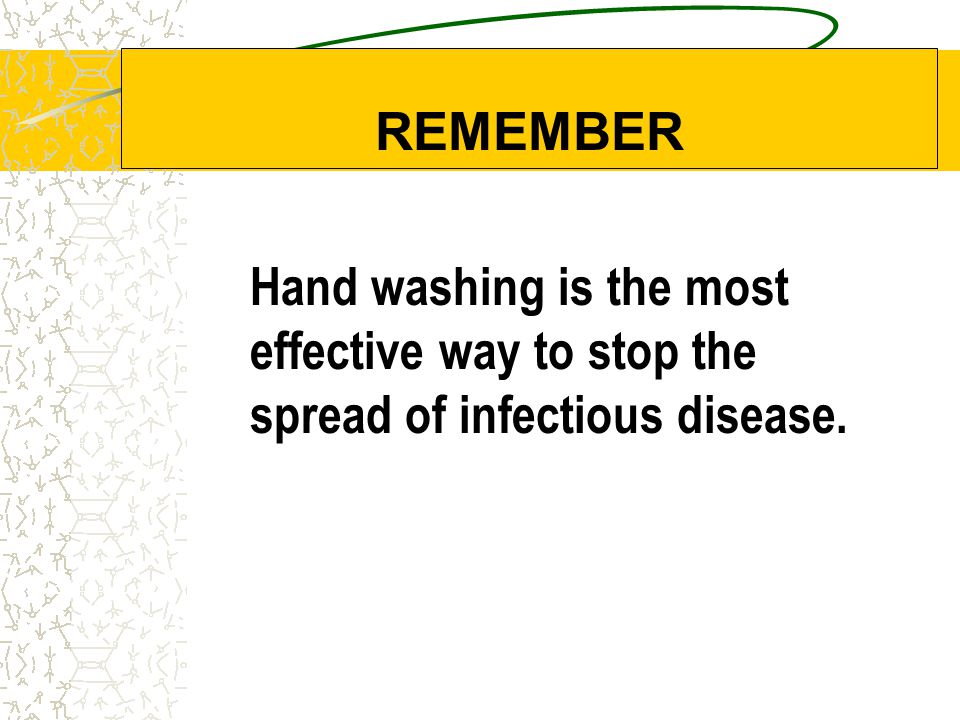 REMEMBER

Hand washing is the most effective way to stop the spread of infectious disease.